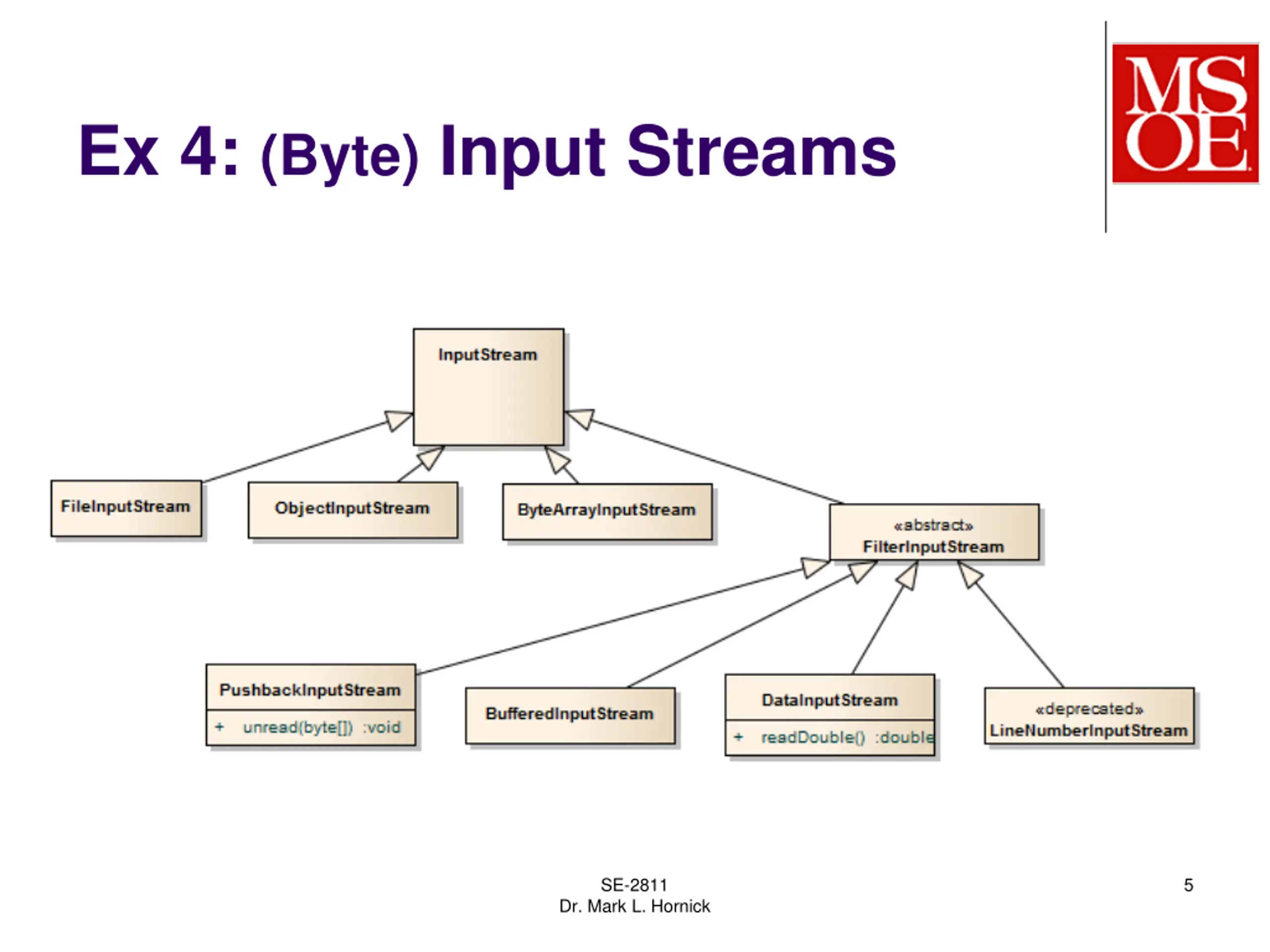 Ex 4: (Byte) Input Streams

MSOE

InputStream

FileInputStream

ObjectInputStream

ByteArrayInputStream

«abstract»
FilterInputStream

PushbackInputStream
+ unread(byte[]) :void

BufferedInputStream

DataInputStream
+ readDouble() :double

«deprecated»
LineNumberInputStream

SE-2811
Dr. Mark L. Hornick

5